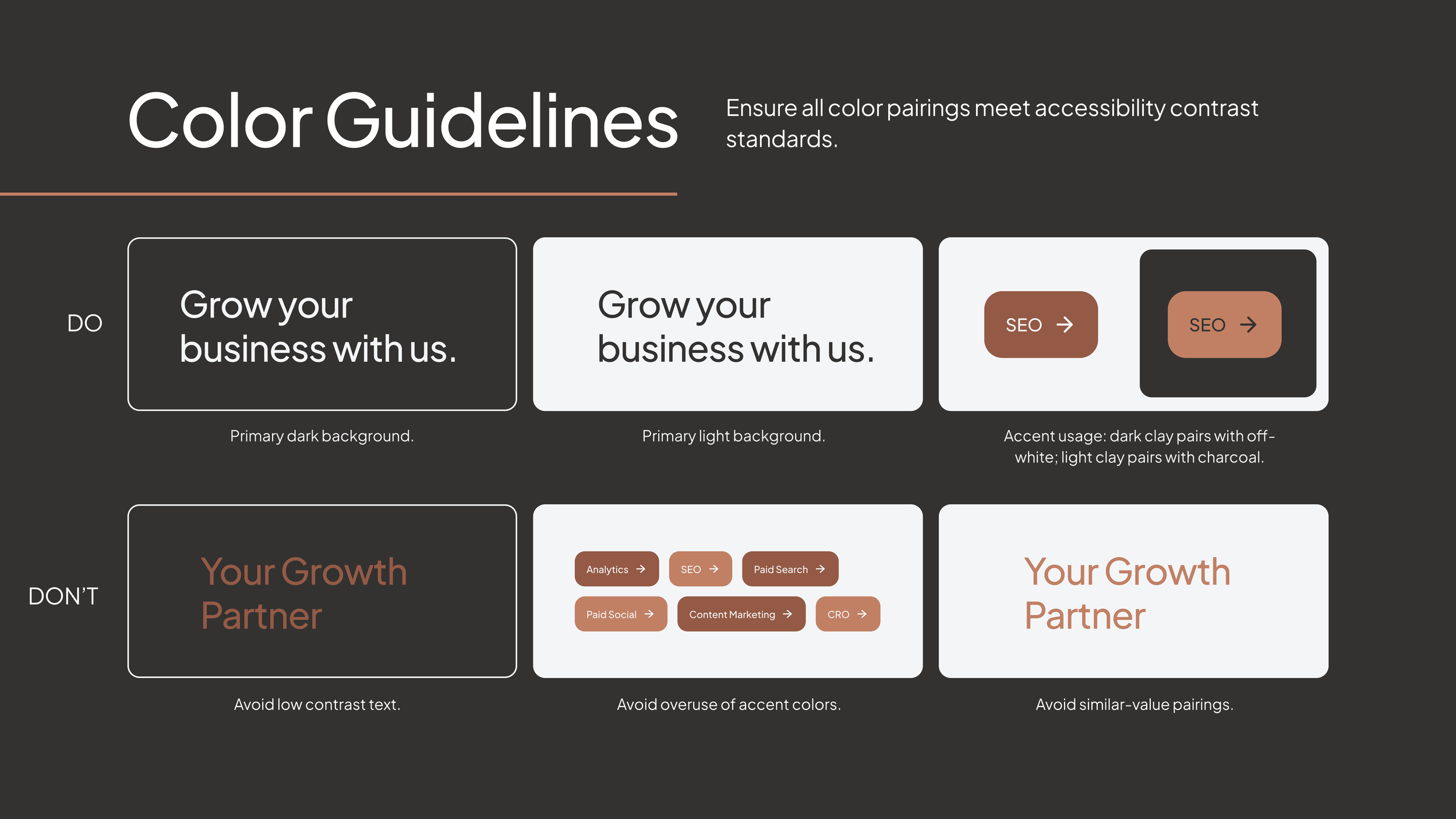 Color Guidelines

Ensure all color pairings meet accessibility contrast standards.

DO

Grow your business with us.

Primary dark background.

Grow your business with us.

Primary light background.

SEO →

SEO →

Accent usage: dark clay pairs with off-white; light clay pairs with charcoal.

DON'T

Your Growth Partner

Avoid low contrast text.

Analytics →
SEO →
Paid Search →
Paid Social →
Content Marketing →
CRO →

Avoid overuse of accent colors.

Your Growth Partner

Avoid similar-value pairings.